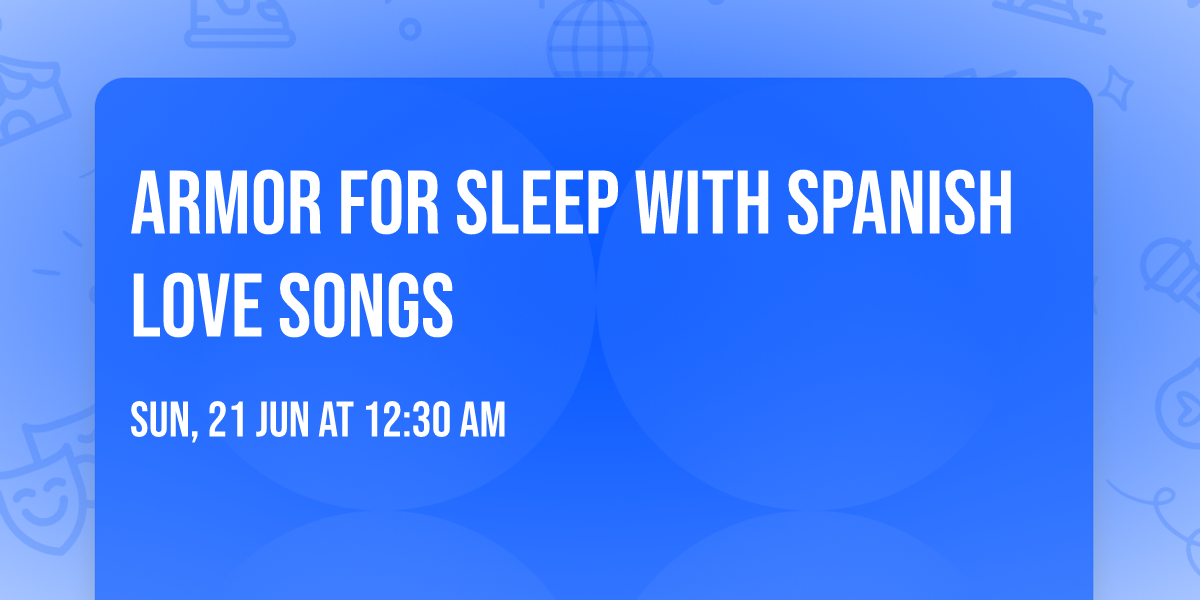 ARMOR FOR SLEEP WITH SPANISH LOVE SONGS

SUN, 21 JUN AT 12:30 AM